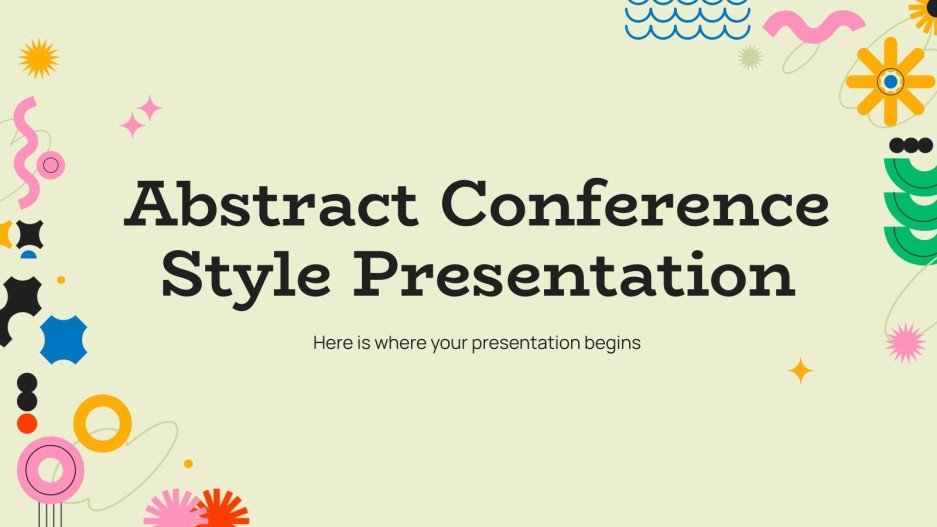 Abstract Conference Style Presentation

Here is where your presentation begins